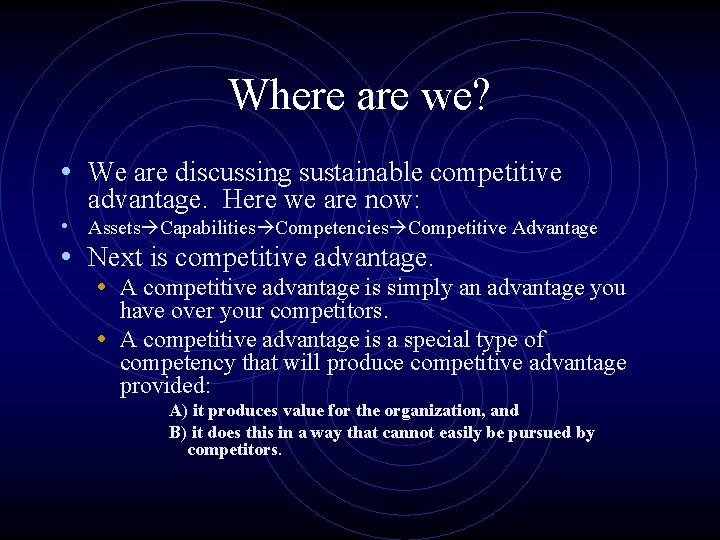 Where are we?

• We are discussing sustainable competitive advantage. Here we are now:

• Assets→Capabilities→Competencies→Competitive Advantage

• Next is competitive advantage.

• A competitive advantage is simply an advantage you have over your competitors.

• A competitive advantage is a special type of competency that will produce competitive advantage provided:

A) it produces value for the organization, and

B) it does this in a way that cannot easily be pursued by competitors.